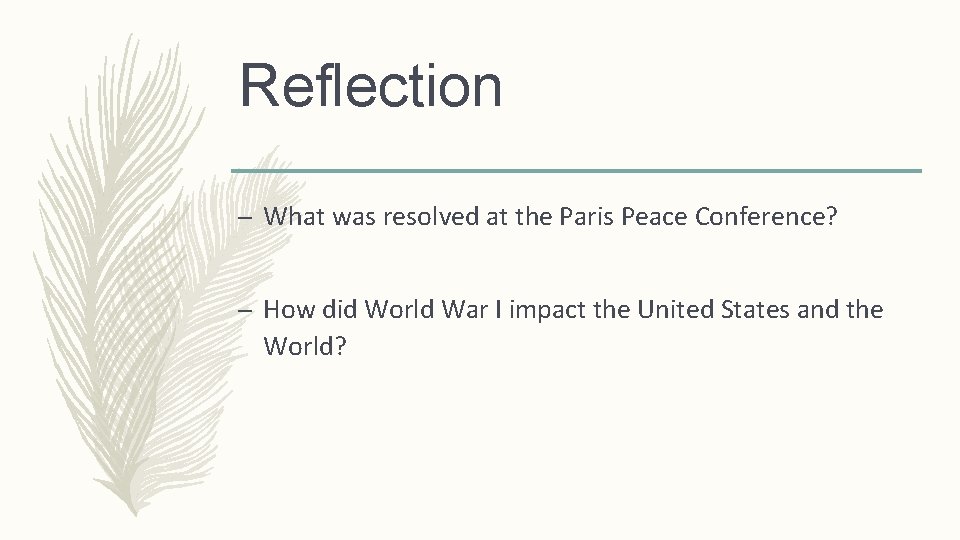 Reflection

– What was resolved at the Paris Peace Conference?

– How did World War I impact the United States and the World?